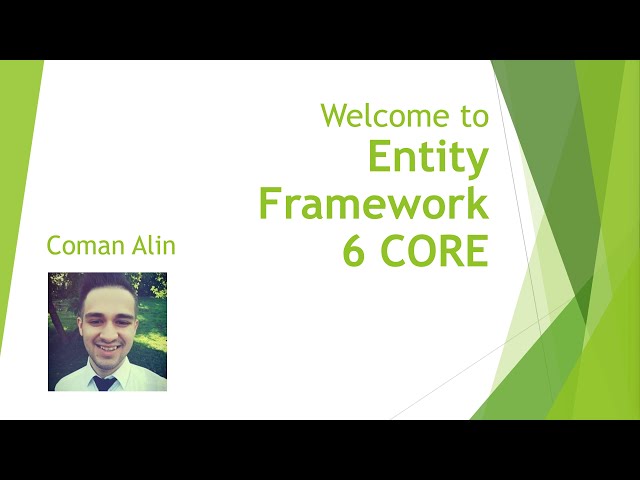 Welcome to
Entity Framework 6 CORE

Coman Alin